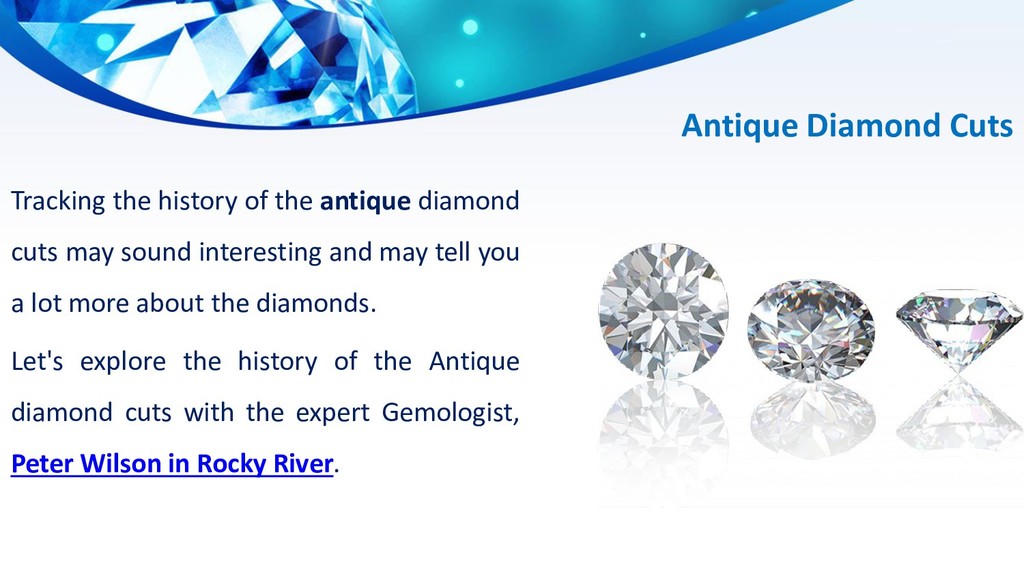 Antique Diamond Cuts

Tracking the history of the antique diamond cuts may sound interesting and may tell you a lot more about the diamonds.

Let's explore the history of the Antique diamond cuts with the expert Gemologist, Peter Wilson in Rocky River.